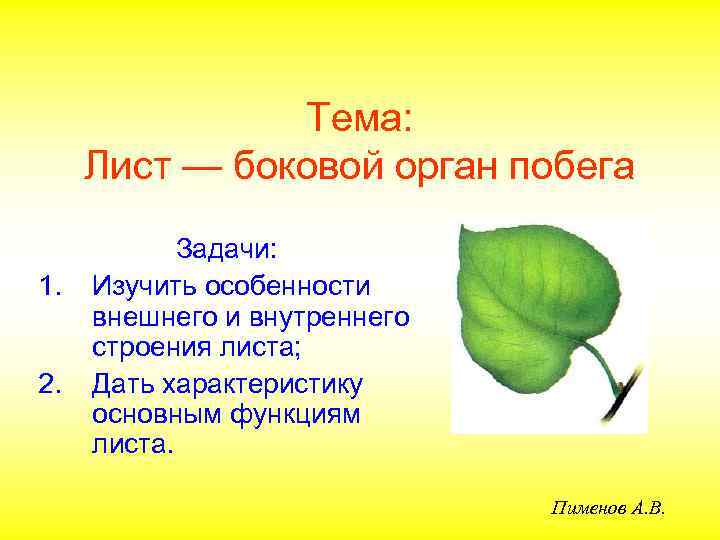 Тема:
Лист — боковой орган побега

Задачи:
1. Изучить особенности внешнего и внутреннего строения листа;
2. Дать характеристику основным функциям листа.

Пименов А.В.